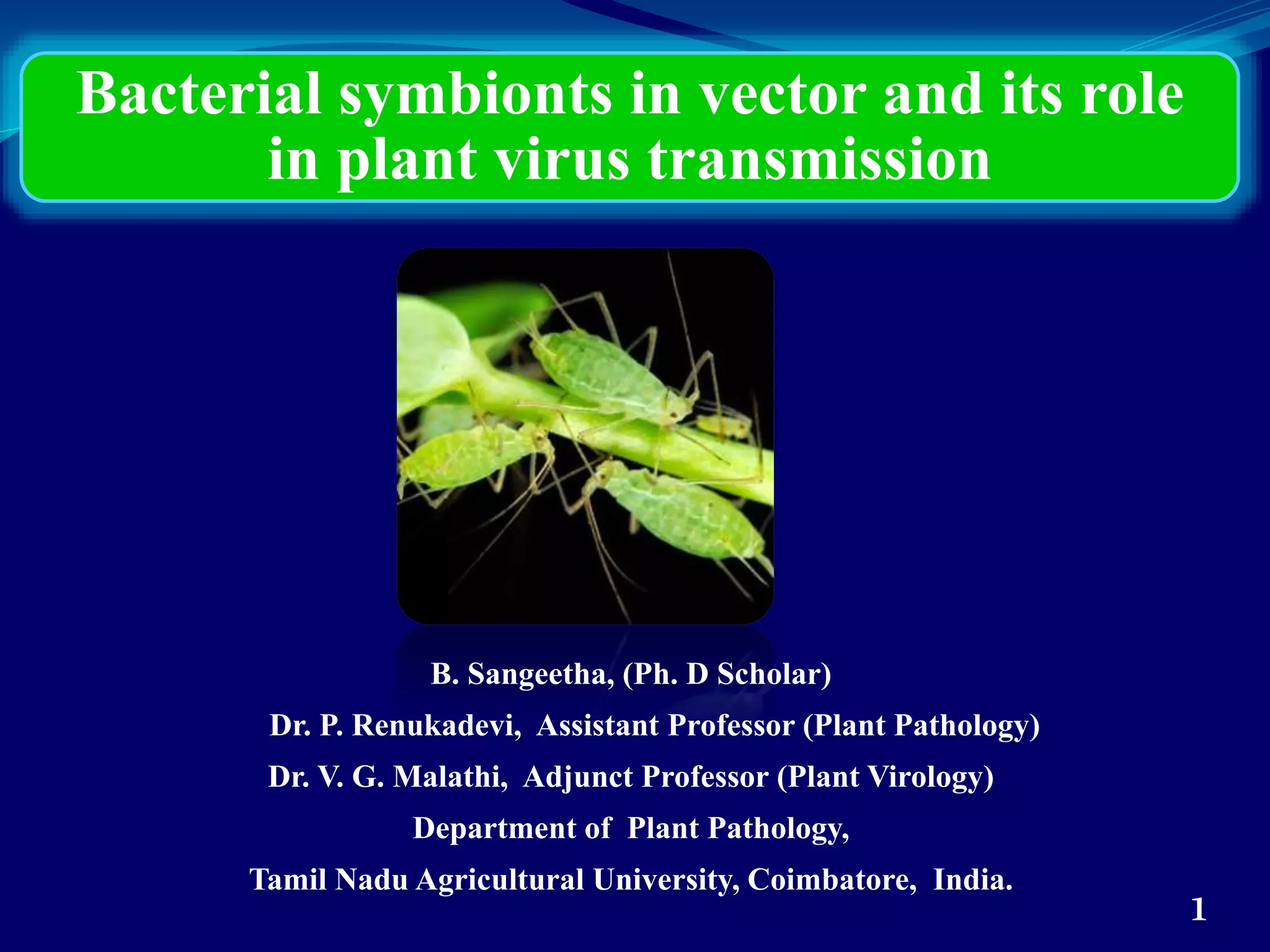 Bacterial symbionts in vector and its role in plant virus transmission

B. Sangeetha, (Ph. D Scholar)

Dr. P. Renukadevi, Assistant Professor (Plant Pathology)

Dr. V. G. Malathi, Adjunct Professor (Plant Virology)

Department of Plant Pathology,

Tamil Nadu Agricultural University, Coimbatore, India.

1